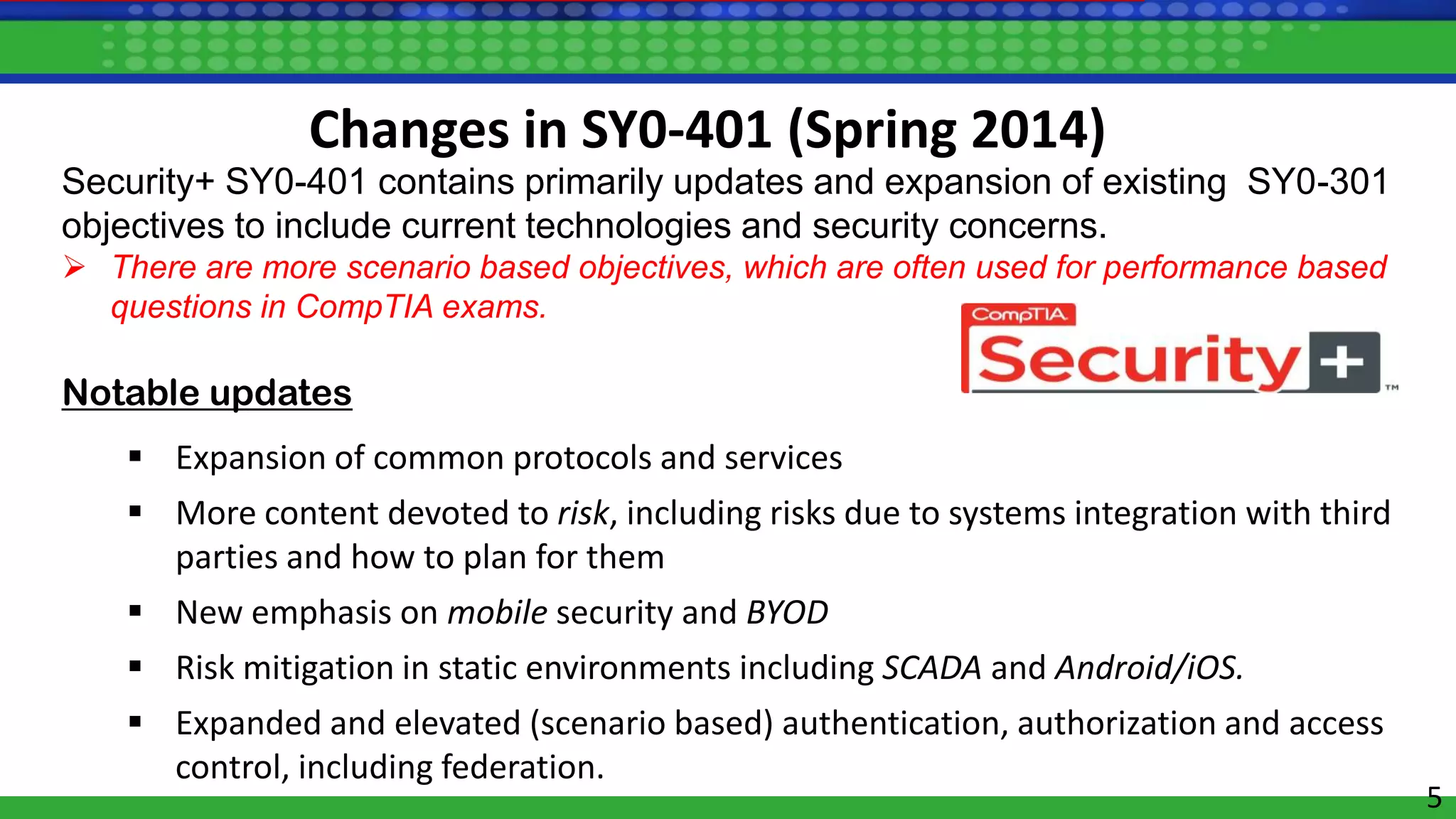 Changes in SY0-401 (Spring 2014)

Security+ SY0-401 contains primarily updates and expansion of existing SY0-301 objectives to include current technologies and security concerns.

➢ There are more scenario based objectives, which are often used for performance based questions in CompTIA exams.

CompTIA Security+ ™

Notable updates

▪ Expansion of common protocols and services

▪ More content devoted to risk, including risks due to systems integration with third parties and how to plan for them

▪ New emphasis on mobile security and BYOD

▪ Risk mitigation in static environments including SCADA and Android/iOS.

▪ Expanded and elevated (scenario based) authentication, authorization and access control, including federation.

5